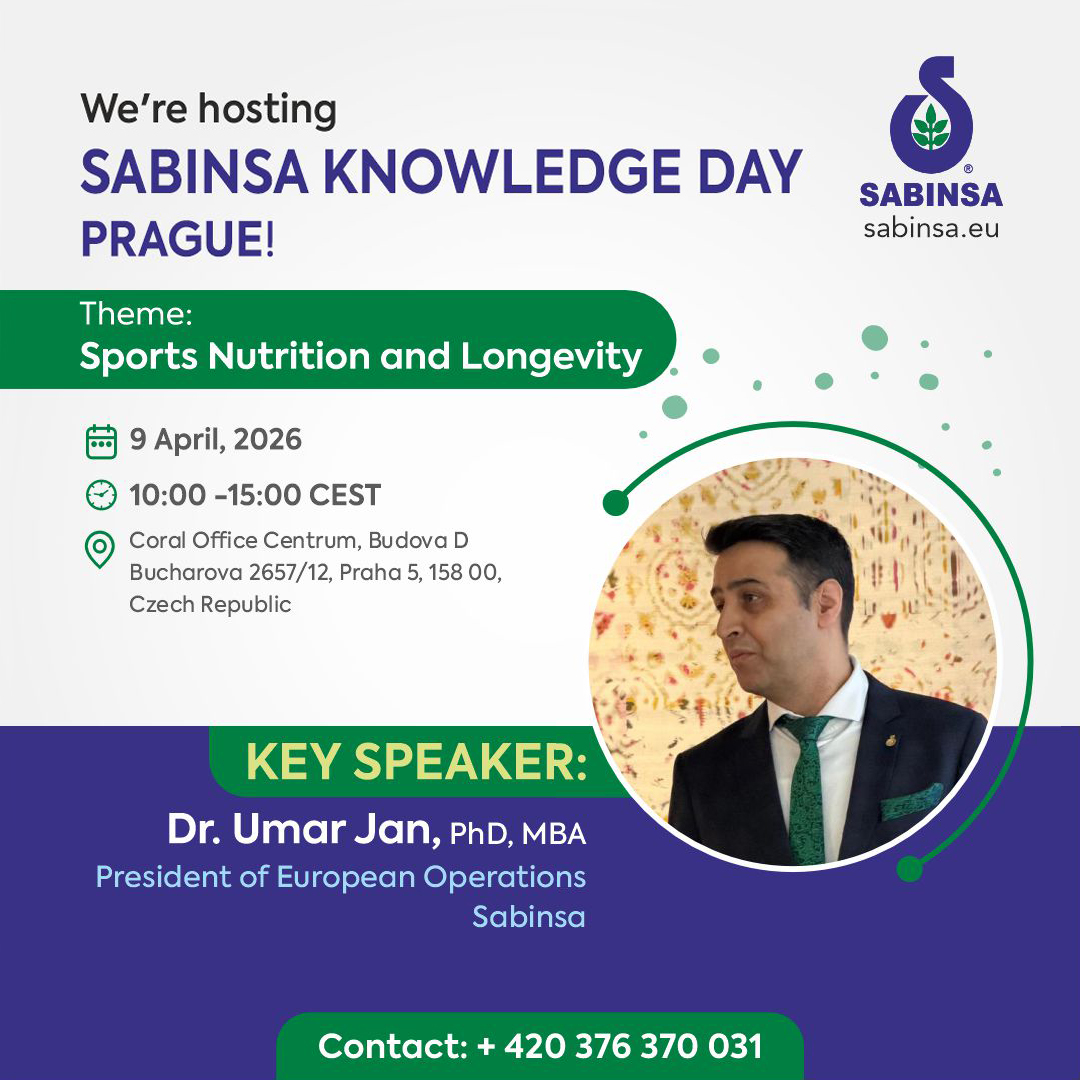 We're hosting
SABINSA KNOWLEDGE DAY
PRAGUE!

SABINSA®
sabinsa.eu

Theme:
Sports Nutrition and Longevity

9 April, 2026

10:00 -15:00 CEST

Coral Office Centrum, Budova D
Bucharova 2657/12, Praha 5, 158 00,
Czech Republic

KEY SPEAKER:
Dr. Umar Jan, PhD, MBA
President of European Operations
Sabinsa

Contact: + 420 376 370 031